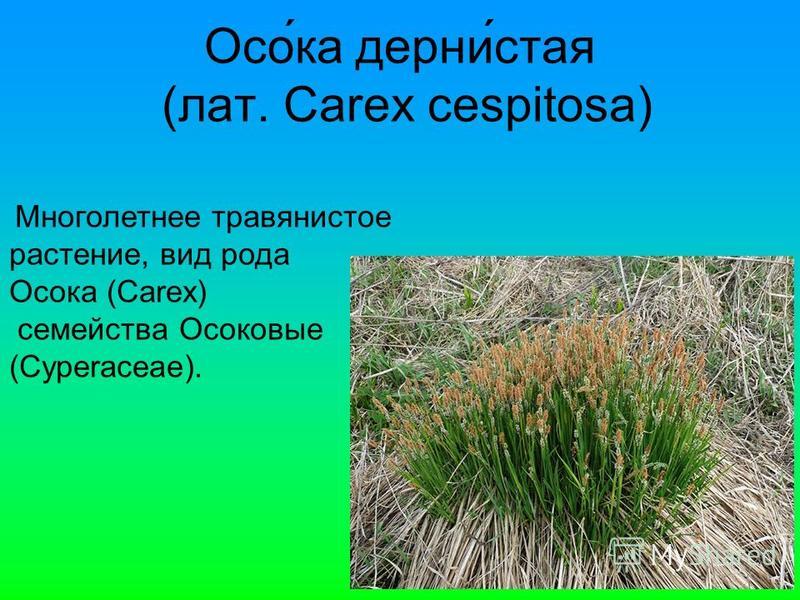 Осо́ка дерни́стая (лат. Carex cespitosa)

Многолетнее травянистое растение, вид рода Осока (Carex) семейства Осоковые (Cyperaceae).

MyShared